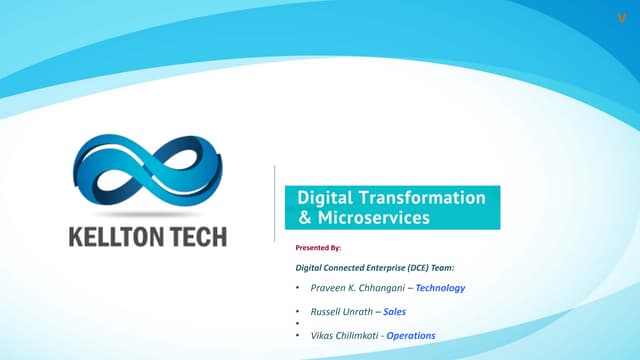 V

KELLTON TECH

Digital Transformation & Microservices

Presented By:

Digital Connected Enterprise (DCE) Team:

• Praveen K. Chhangani – Technology

• Russell Unrath – Sales

•

• Vikas Chilimkoti - Operations